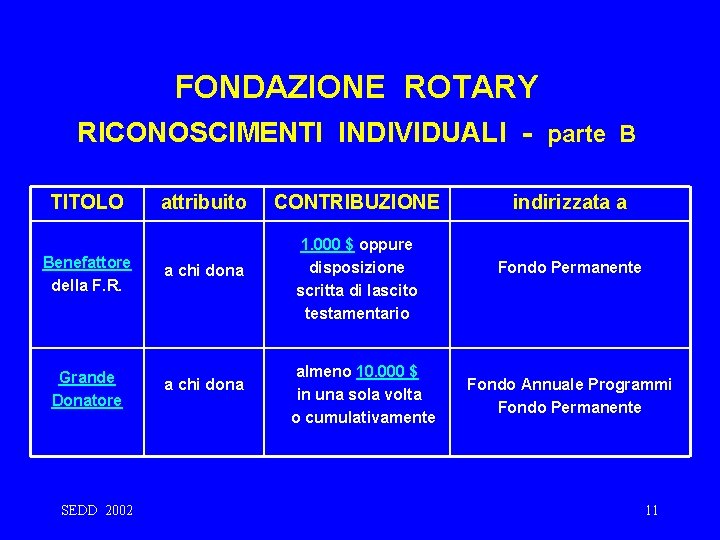 FONDAZIONE ROTARY
RICONOSCIMENTI INDIVIDUALI - parte B

| TITOLO | attribuito | CONTRIBUZIONE | indirizzata a |
|---|---|---|---|
| Benefattore della F.R. | a chi dona | 1.000 \$ oppure disposizione scritta di lascito testamentario | Fondo Permanente |
| Grande Donatore | a chi dona | almeno 10.000 \$ in una sola volta o cumulativamente | Fondo Annuale Programmi Fondo Permanente |

SEDD 2002

11